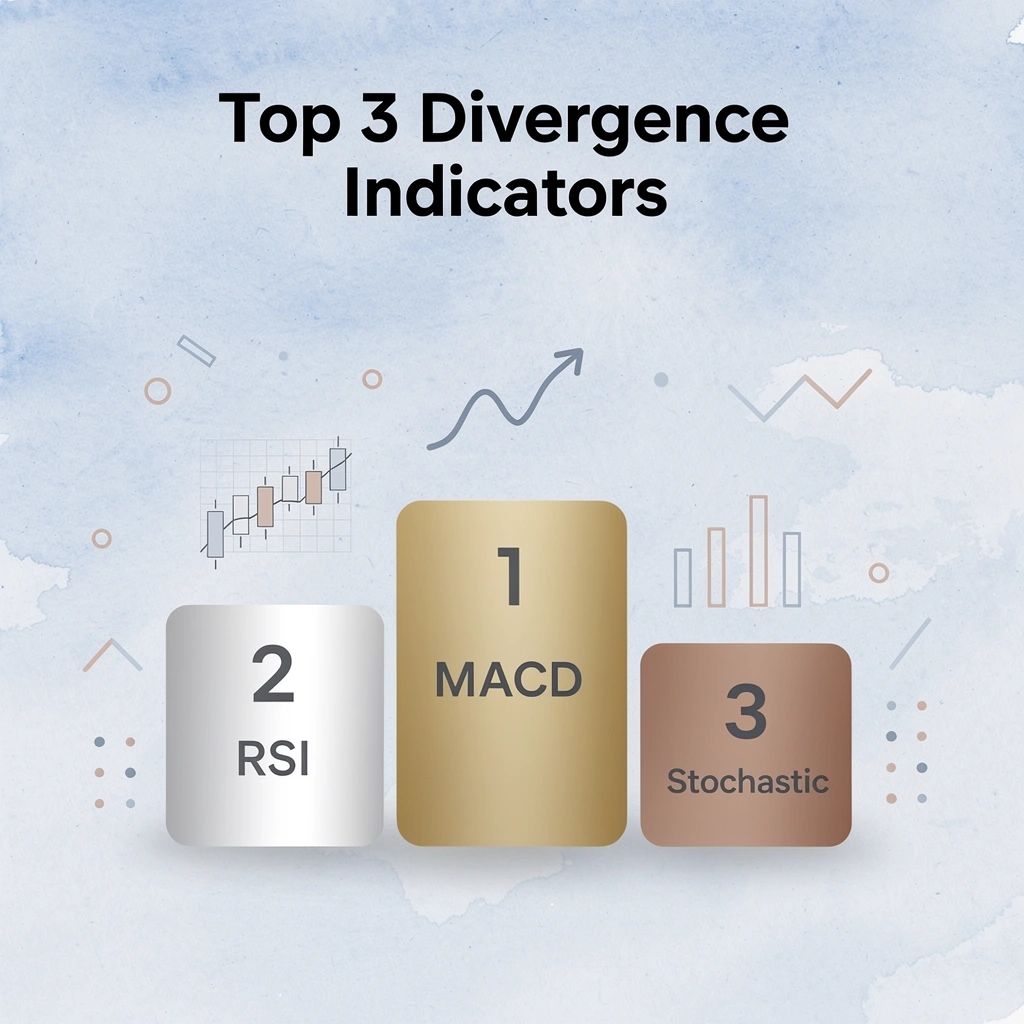 Top 3 Divergence Indicators

2
RSI

1
MACD

3
Stochastic